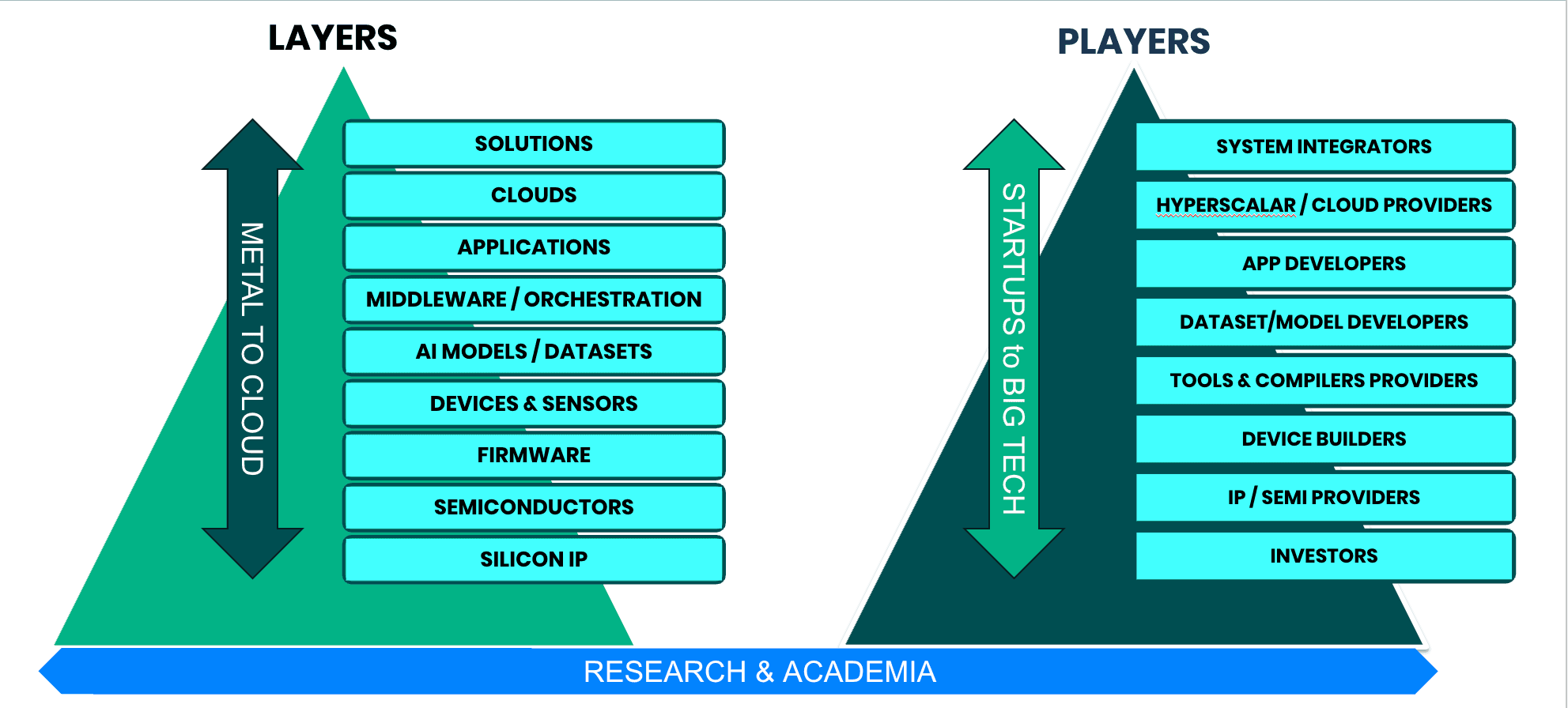 LAYERS

METAL TO CLOUD

SOLUTIONS

CLOUDS

APPLICATIONS

MIDDLEWARE / ORCHESTRATION

AI MODELS / DATASETS

DEVICES & SENSORS

FIRMWARE

SEMICONDUCTORS

SILICON IP

PLAYERS

STARTUPS to BIG TECH

SYSTEM INTEGRATORS

HYPERSCALAR / CLOUD PROVIDERS

APP DEVELOPERS

DATASET/MODEL DEVELOPERS

TOOLS & COMPILERS PROVIDERS

DEVICE BUILDERS

IP / SEMI PROVIDERS

INVESTORS

RESEARCH & ACADEMIA